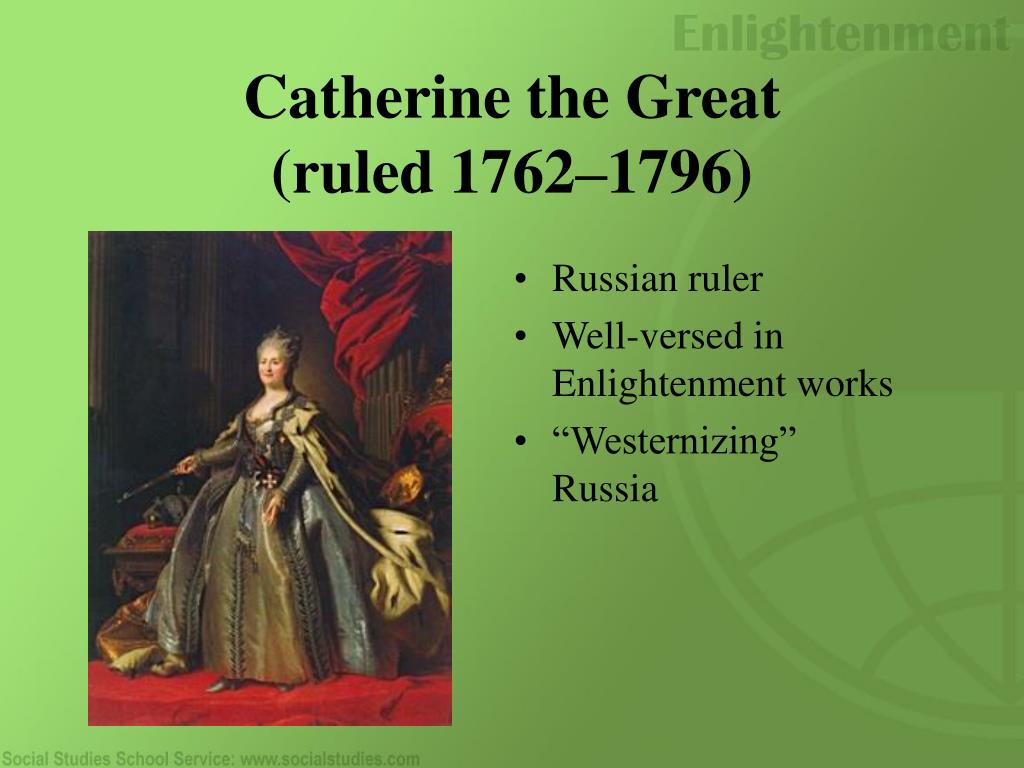 Enlightenment

Catherine the Great
(ruled 1762–1796)

• Russian ruler
• Well-versed in Enlightenment works
• “Westernizing” Russia

Social Studies School Service: www.socialstudies.com